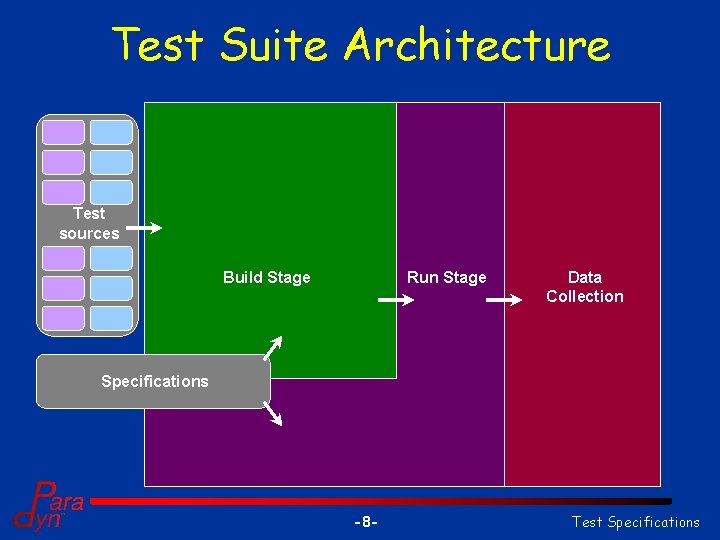 Test Suite Architecture

Test sources

Build Stage

Run Stage

Data Collection

Specifications

Para dyn

-8-

Test Specifications